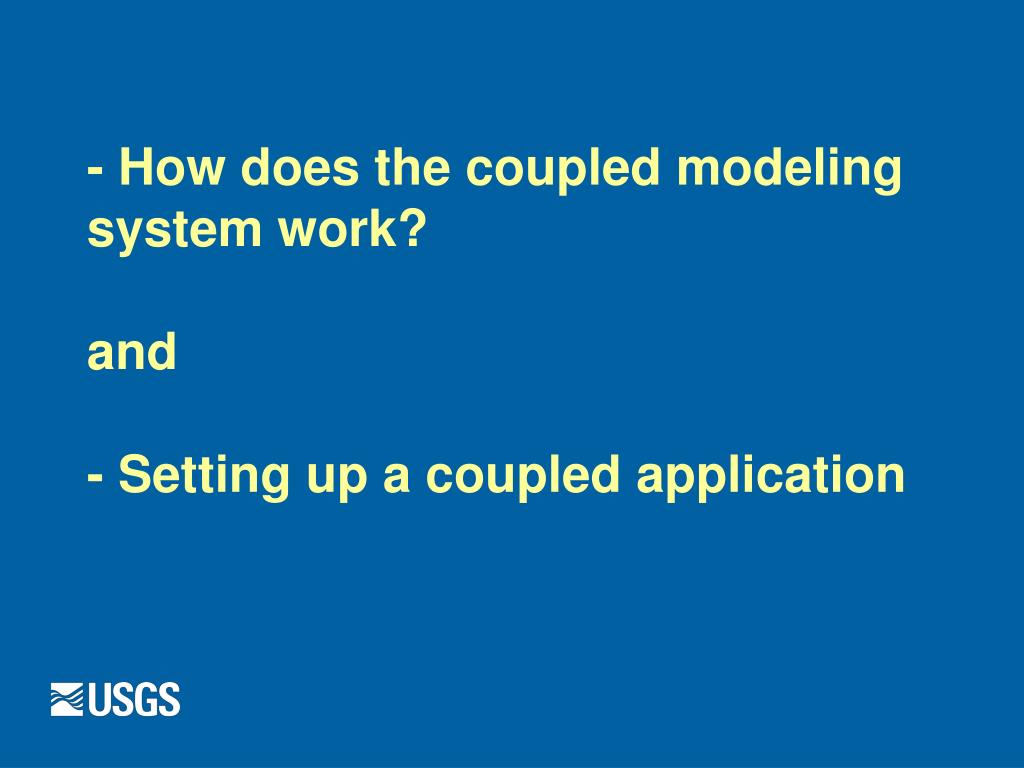 - How does the coupled modeling system work?

and

- Setting up a coupled application

USGS